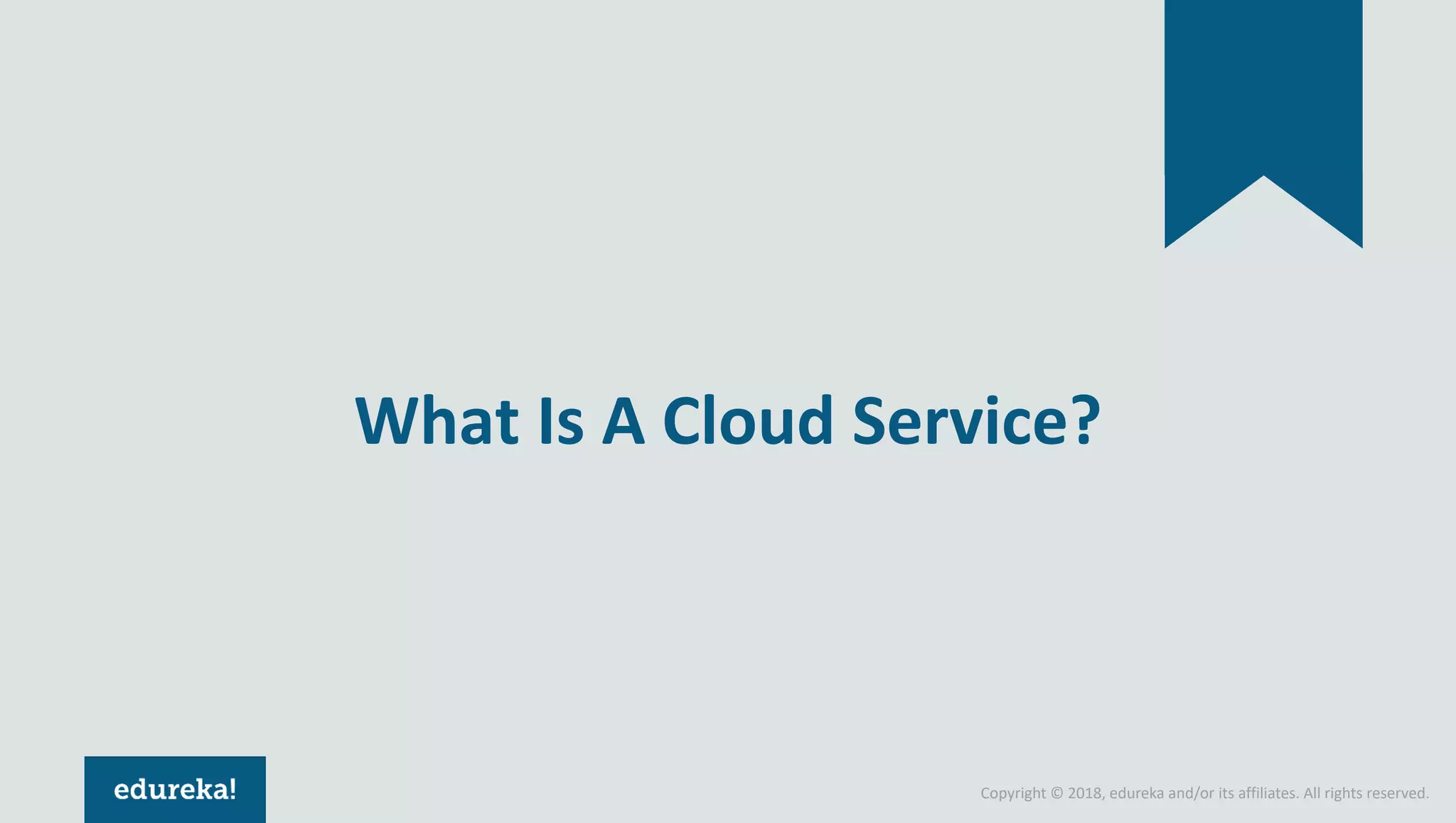 What Is A Cloud Service?

edureka!

Copyright © 2018, edureka and/or its affiliates. All rights reserved.